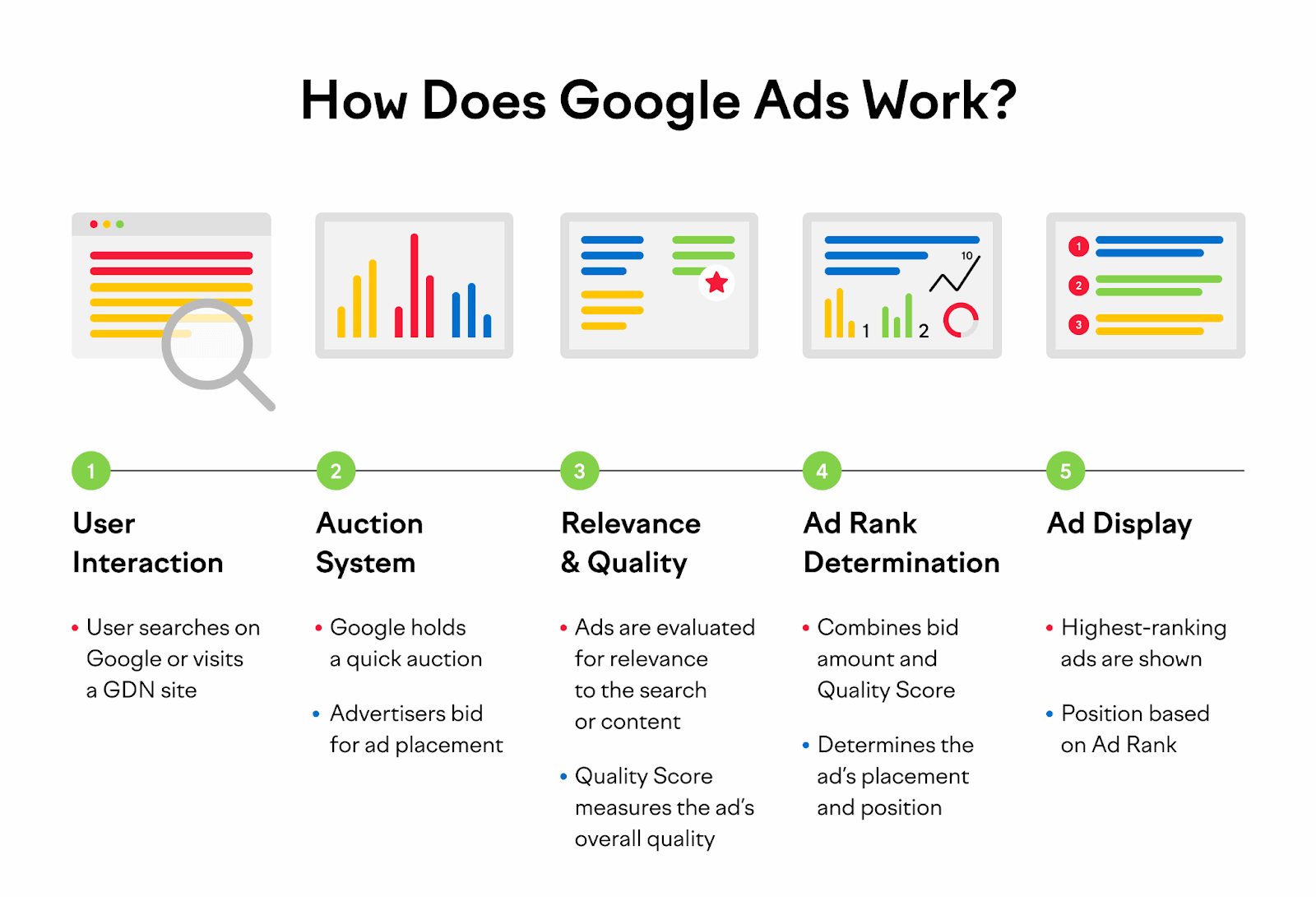 How Does Google Ads Work?

10

1

2

1

2

3

1

User Interaction

• User searches on Google or visits a GDN site

2

Auction System

• Google holds a quick auction

• Advertisers bid for ad placement

3

Relevance & Quality

• Ads are evaluated for relevance to the search or content

• Quality Score measures the ad's overall quality

4

Ad Rank Determination

• Combines bid amount and Quality Score

• Determines the ad's placement and position

5

Ad Display

• Highest-ranking ads are shown

• Position based on Ad Rank